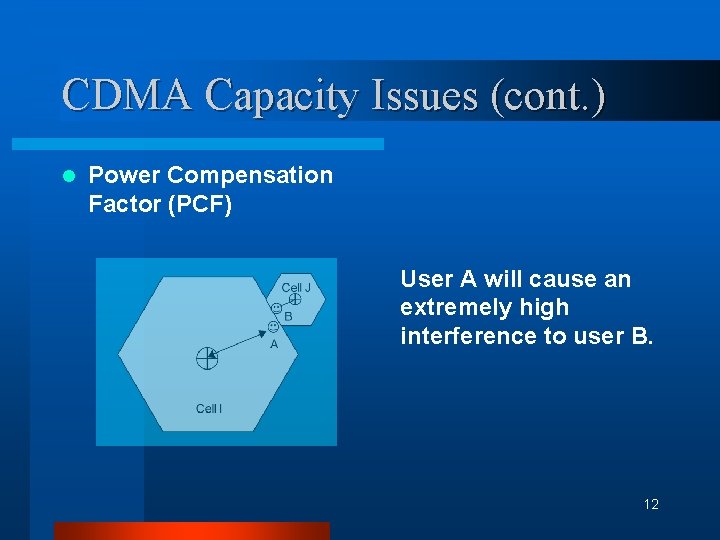 CDMA Capacity Issues (cont.)

Power Compensation Factor (PCF)

Cell J

B

A

Cell I

User A will cause an extremely high interference to user B.

12